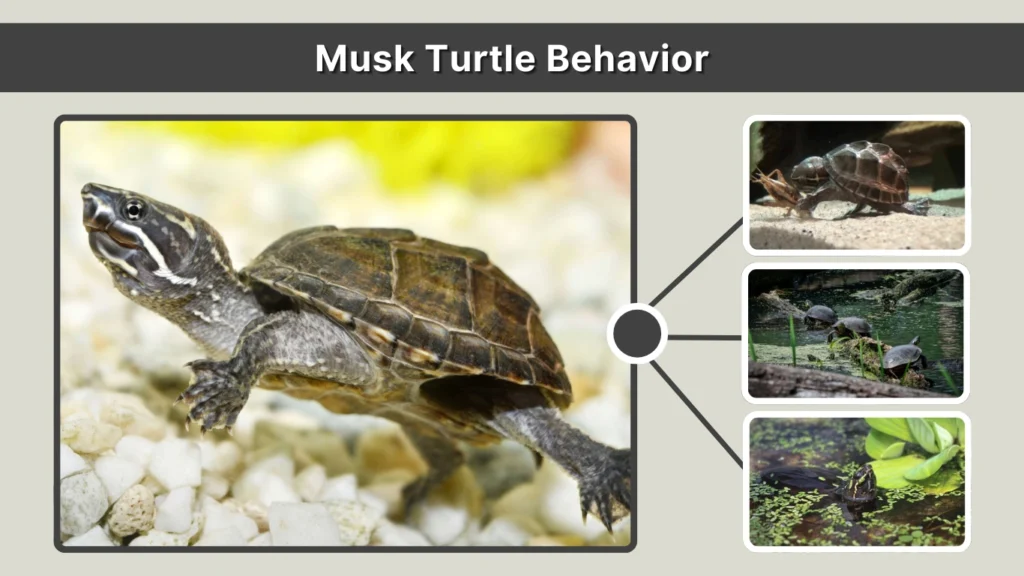 Musk Turtle Behavior